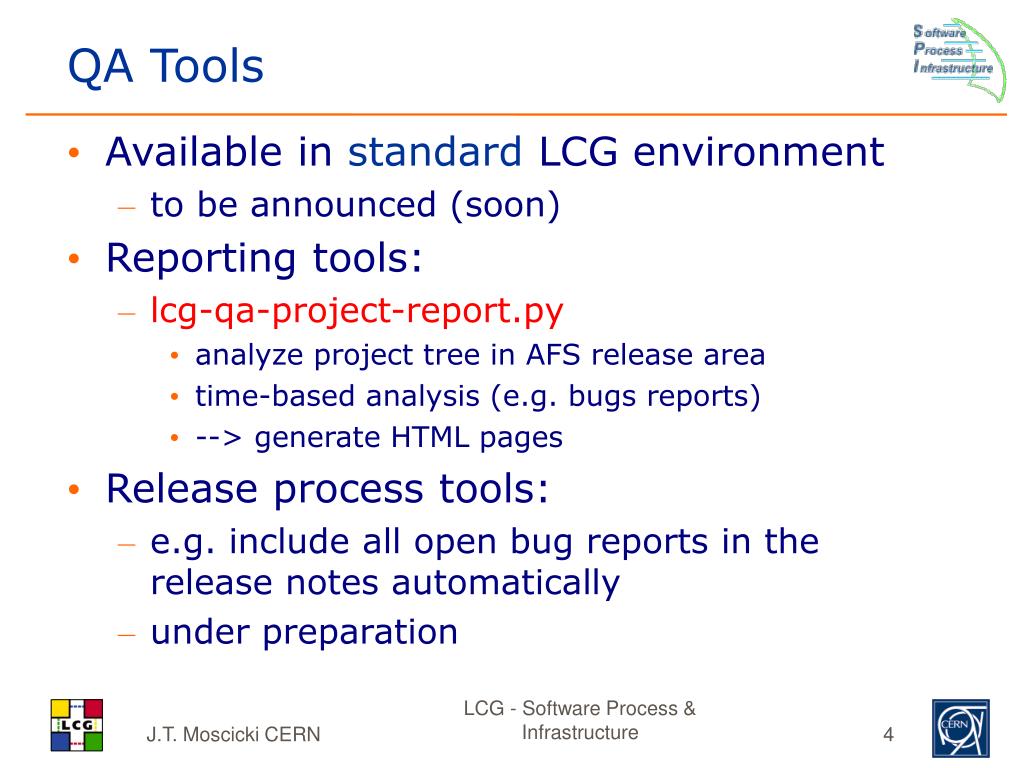 QA Tools

Software
Process
Infrastructure

• Available in standard LCG environment
– to be announced (soon)
• Reporting tools:
– lcg-qa-project-report.py
• analyze project tree in AFS release area
• time-based analysis (e.g. bugs reports)
• --> generate HTML pages
• Release process tools:
– e.g. include all open bug reports in the release notes automatically
– under preparation

LCG

J.T. Moscicki CERN

LCG - Software Process & Infrastructure

4

CERN